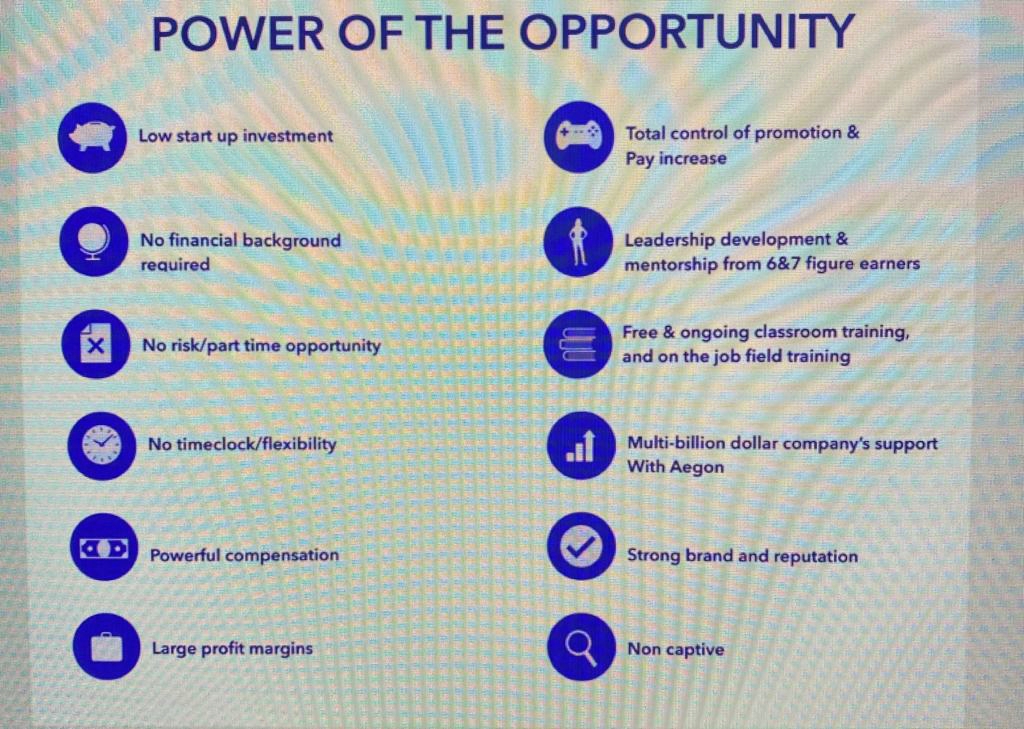 POWER OF THE OPPORTUNITY

Low start up investment

No financial background required

No risk/part time opportunity

No timeclock/flexibility

Powerful compensation

Large profit margins

Total control of promotion & Pay increase

Leadership development & mentorship from 6&7 figure earners

Free & ongoing classroom training, and on the job field training

Multi-billion dollar company's support With Aegon

Strong brand and reputation

Non captive